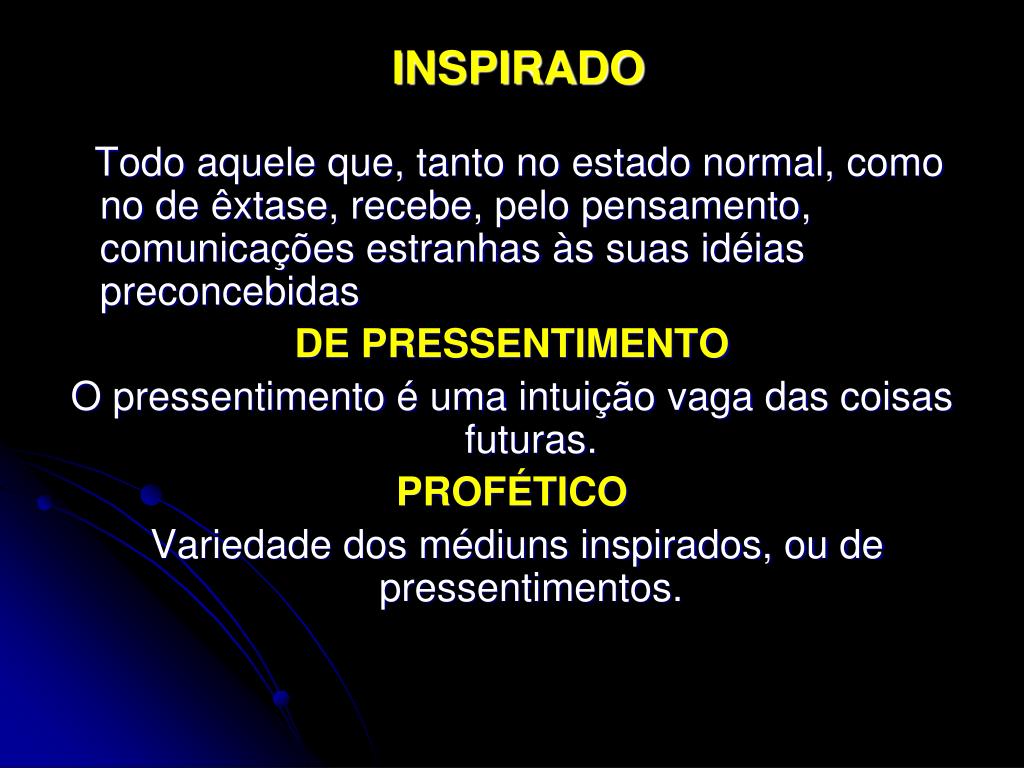 INSPIRADO

Todo aquele que, tanto no estado normal, como no de êxtase, recebe, pelo pensamento, comunicações estranhas às suas idéias preconcebidas

DE PRESSENTIMENTO

O pressentimento é uma intuição vaga das coisas futuras.

PROFÉTICO

Variedade dos médiuns inspirados, ou de pressentimentos.